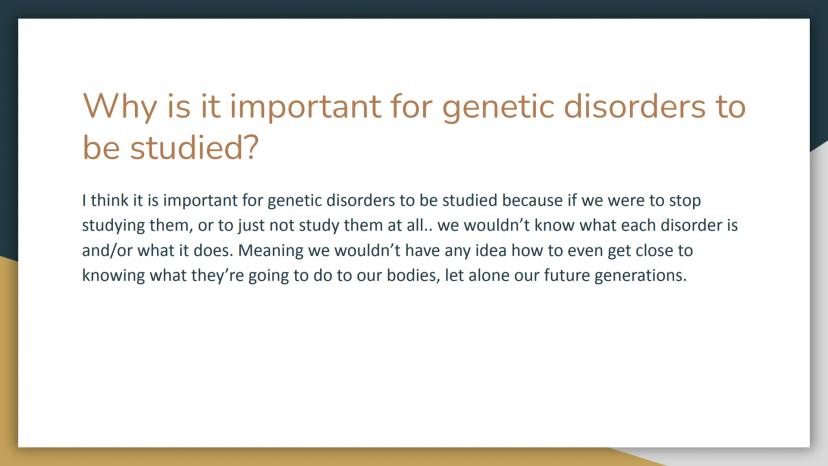 Why is it important for genetic disorders to be studied?

I think it is important for genetic disorders to be studied because if we were to stop studying them, or to just not study them at all.. we wouldn't know what each disorder is and/or what it does. Meaning we wouldn't have any idea how to even get close to knowing what they're going to do to our bodies, let alone our future generations.